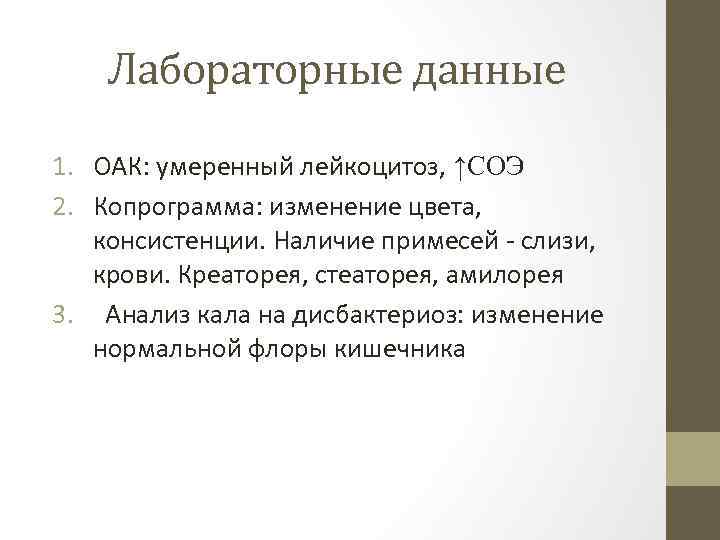 Лабораторные данные

1. ОАК: умеренный лейкоцитоз, ↑СОЭ
2. Копрограмма: изменение цвета, консистенции. Наличие примесей - слизи, крови. Креаторея, стеаторея, амилорея
3. Анализ кала на дисбактериоз: изменение нормальной флоры кишечника